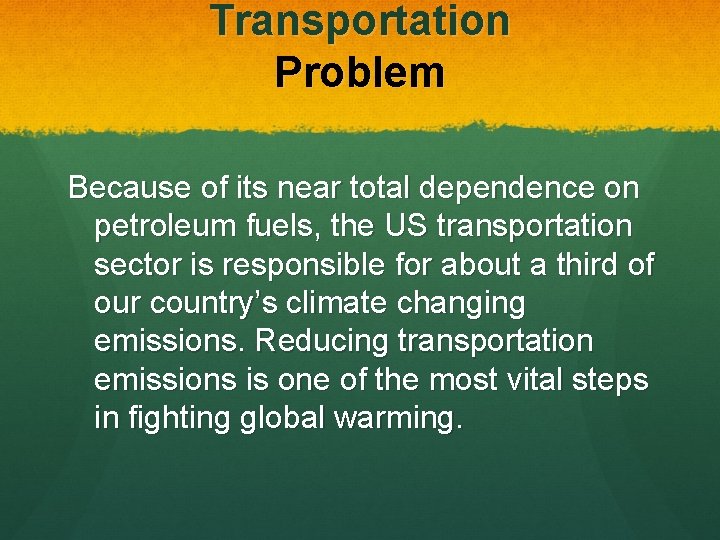 Transportation
Problem

Because of its near total dependence on petroleum fuels, the US transportation sector is responsible for about a third of our country’s climate changing emissions. Reducing transportation emissions is one of the most vital steps in fighting global warming.